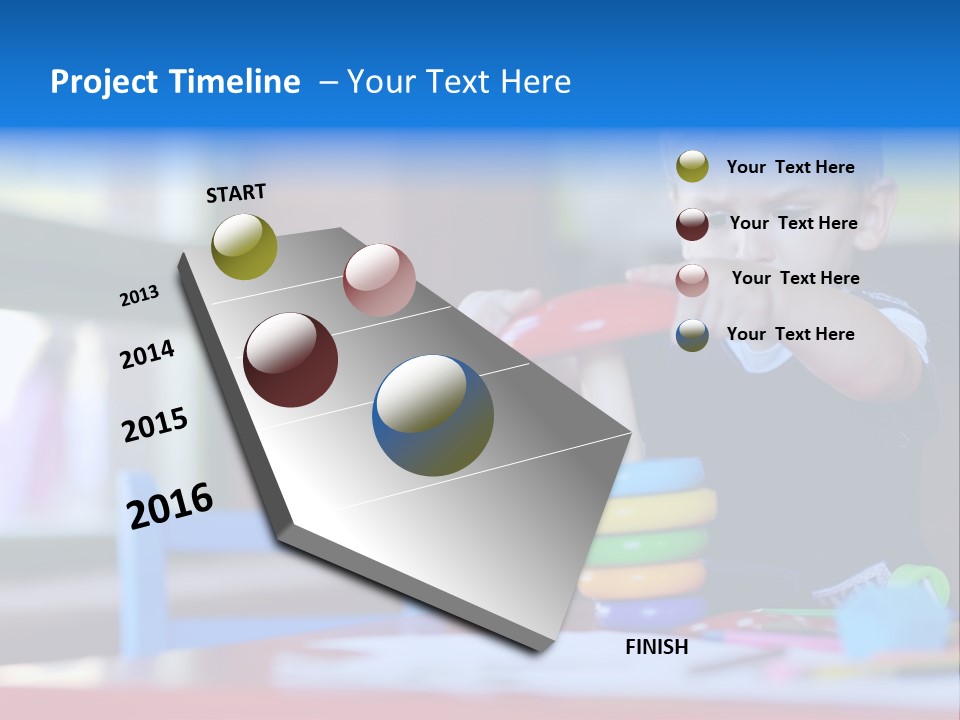 Project Timeline – Your Text Here

START

2013

2014

2015

2016

FINISH

Your Text Here

Your Text Here

Your Text Here

Your Text Here